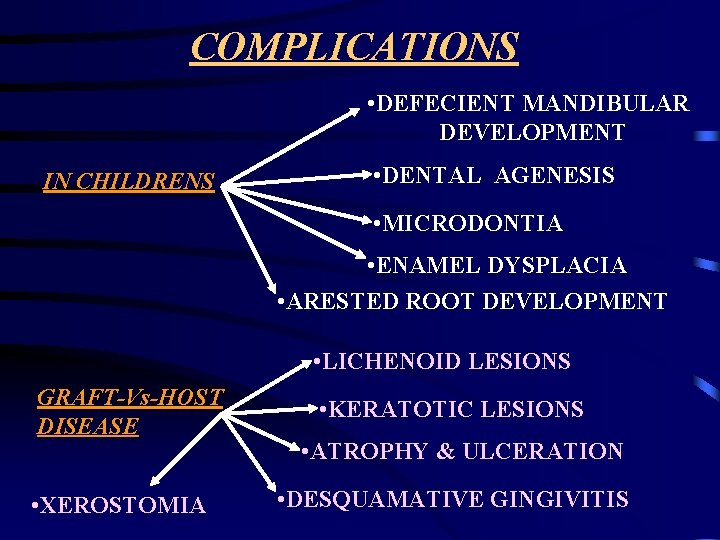 COMPLICATIONS

IN CHILDRENS

•DEFECIENT MANDIBULAR DEVELOPMENT

•DENTAL AGENESIS

•MICRODONTIA

•ENAMEL DYSPLACIA

•ARESTED ROOT DEVELOPMENT

GRAFT-Vs-HOST DISEASE

•LICHENOID LESIONS

•KERATOTIC LESIONS

•ATROPHY & ULCERATION

•DESQUAMATIVE GINGIVITIS

•XEROSTOMIA